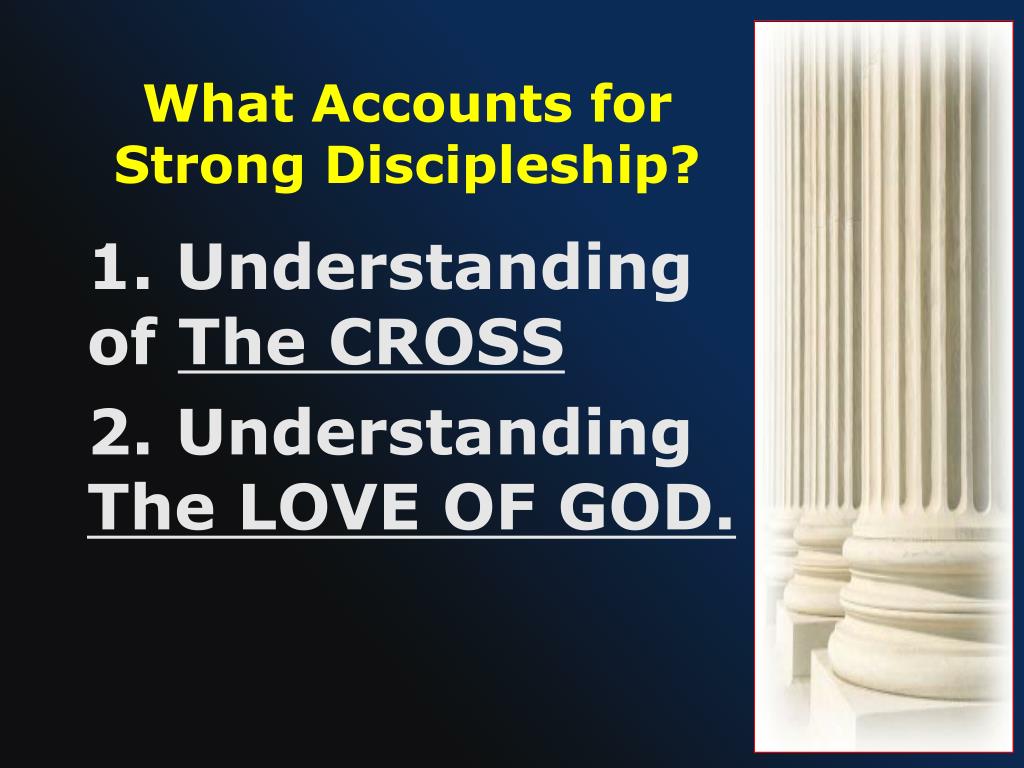 What Accounts for Strong Discipleship?

1. Understanding of The CROSS

2. Understanding The LOVE OF GOD.